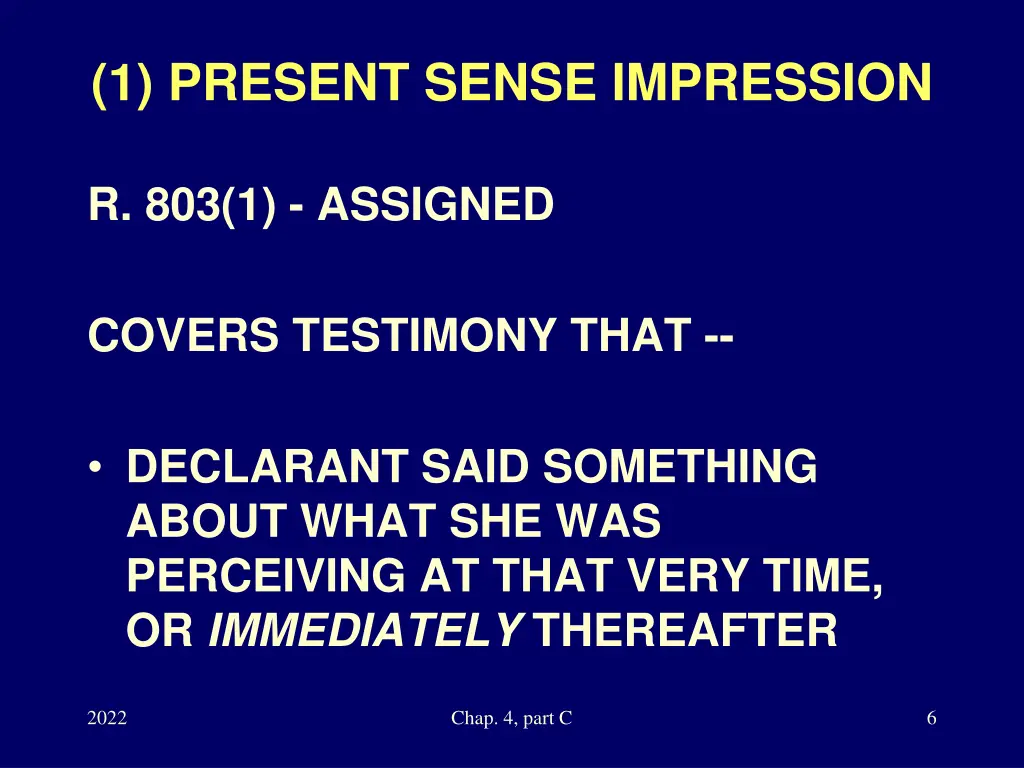 (1) PRESENT SENSE IMPRESSION

R. 803(1) - ASSIGNED

COVERS TESTIMONY THAT --

• DECLARANT SAID SOMETHING ABOUT WHAT SHE WAS PERCEIVING AT THAT VERY TIME, OR IMMEDIATELY THEREAFTER

2022

Chap. 4, part C

6